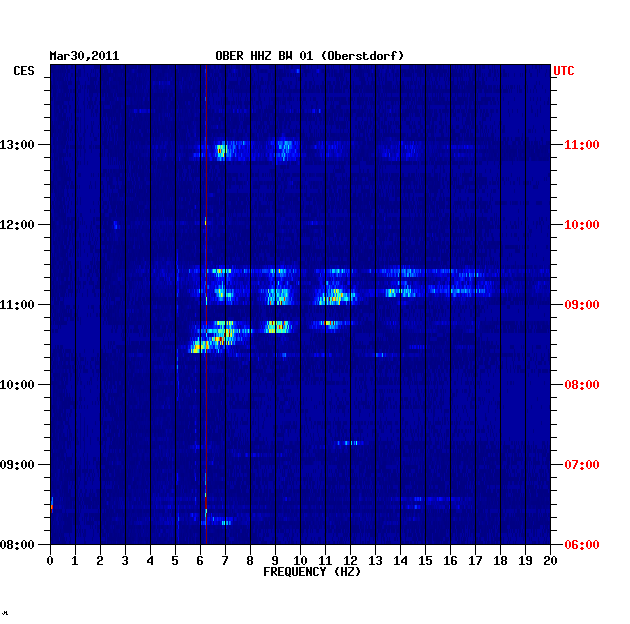 Mar30,2011 OBER HHZ BW 01 (Oberstdorf)

CES

UTC

13:00
12:00
11:00
10:00
09:00
08:00

11:00
10:00
09:00
08:00
07:00
06:00

0 1 2 3 4 5 6 7 8 9 10 11 12 13 14 15 16 17 18 19 20

FREQUENCY (HZ)